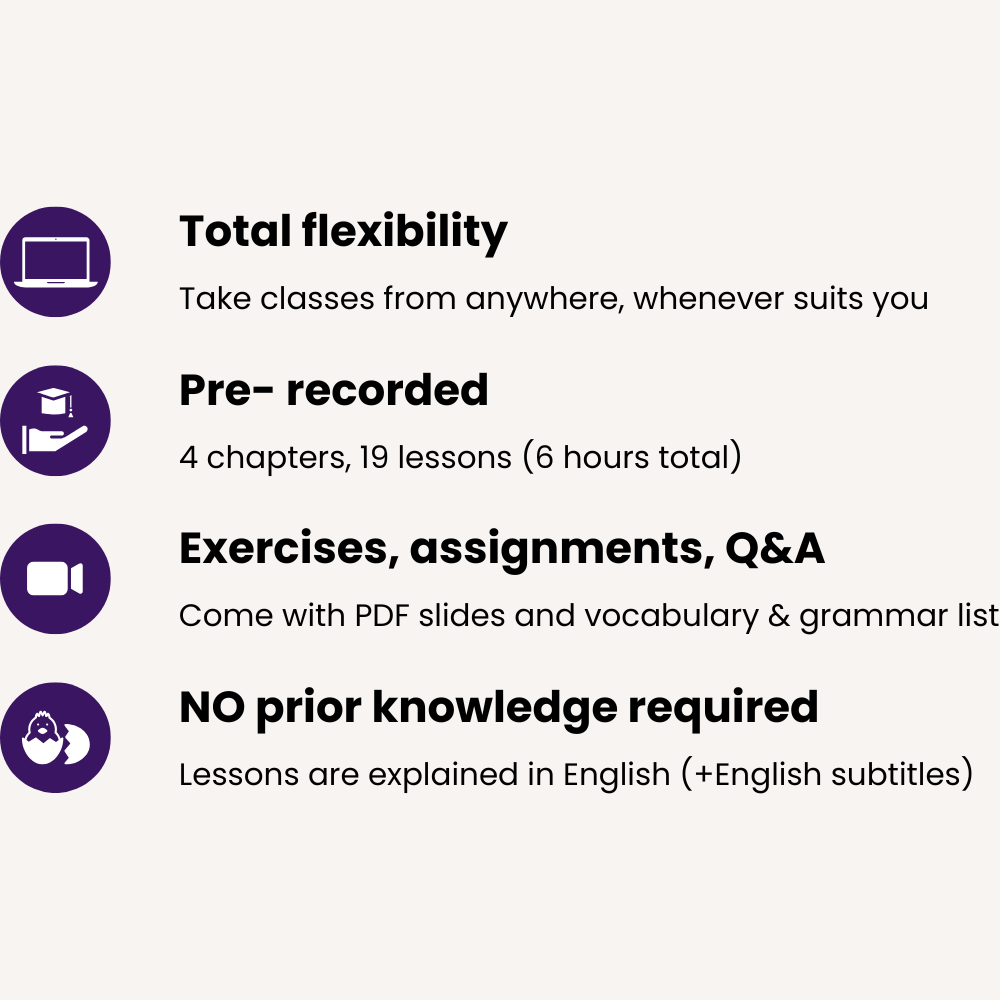 Total flexibility

Take classes from anywhere, whenever suits you

Pre- recorded

4 chapters, 19 lessons (6 hours total)

Exercises, assignments, Q&A

Come with PDF slides and vocabulary & grammar list

NO prior knowledge required

Lessons are explained in English (+English subtitles)